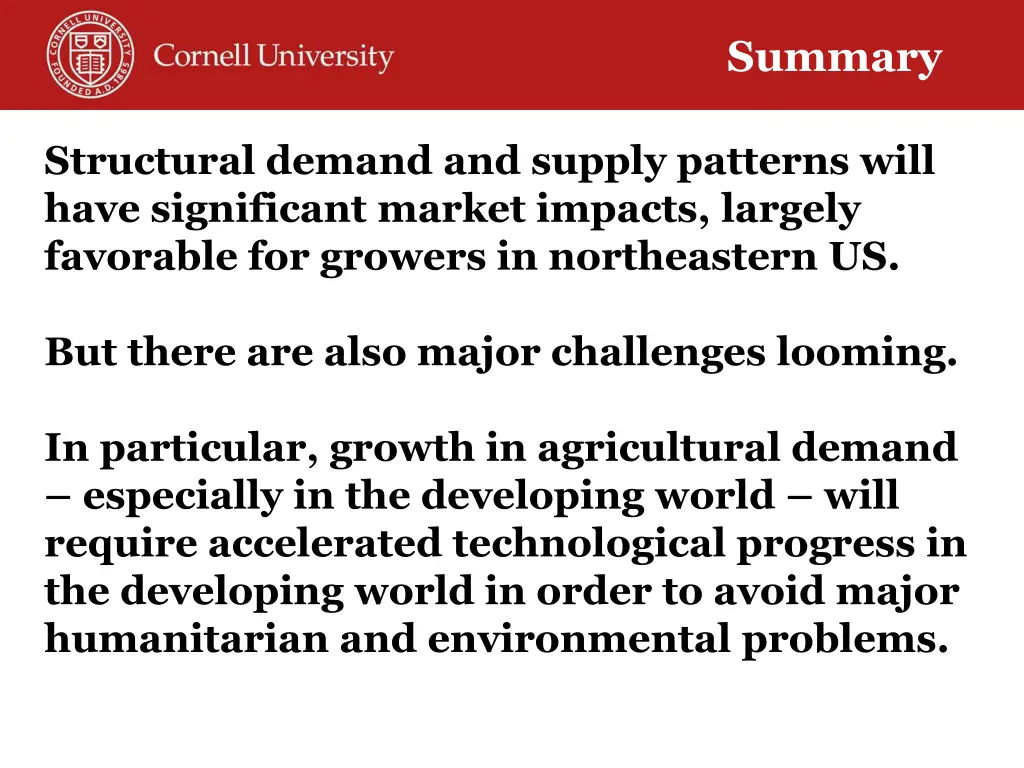 CORNELL UNIVERSITY FOUNDED A.D. 1865

Cornell University

Summary

Structural demand and supply patterns will have significant market impacts, largely favorable for growers in northeastern US.

But there are also major challenges looming.

In particular, growth in agricultural demand – especially in the developing world – will require accelerated technological progress in the developing world in order to avoid major humanitarian and environmental problems.